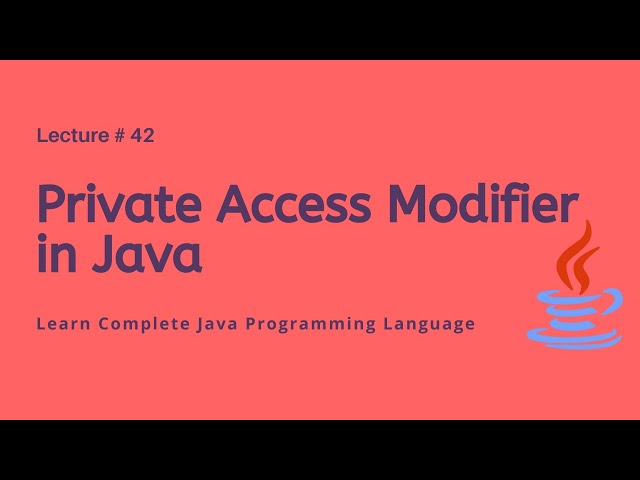 Lecture # 42

Private Access Modifier in Java

Learn Complete Java Programming Language